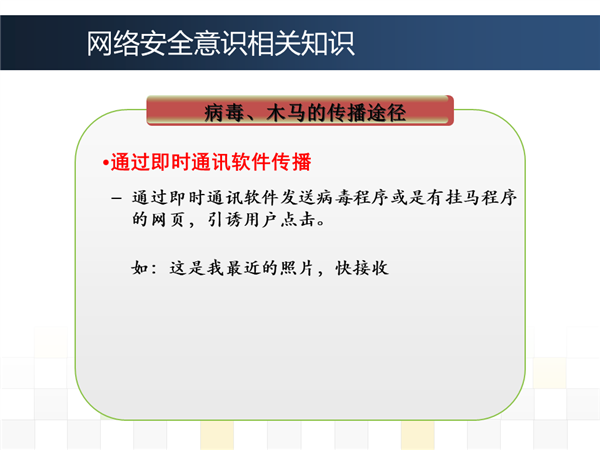 网络安全意识相关知识

病毒、木马的传播途径

•通过即时通讯软件传播

– 通过即时通讯软件发送病毒程序或是有挂马程序的网页，引诱用户点击。

如：这是我最近的照片，快接收